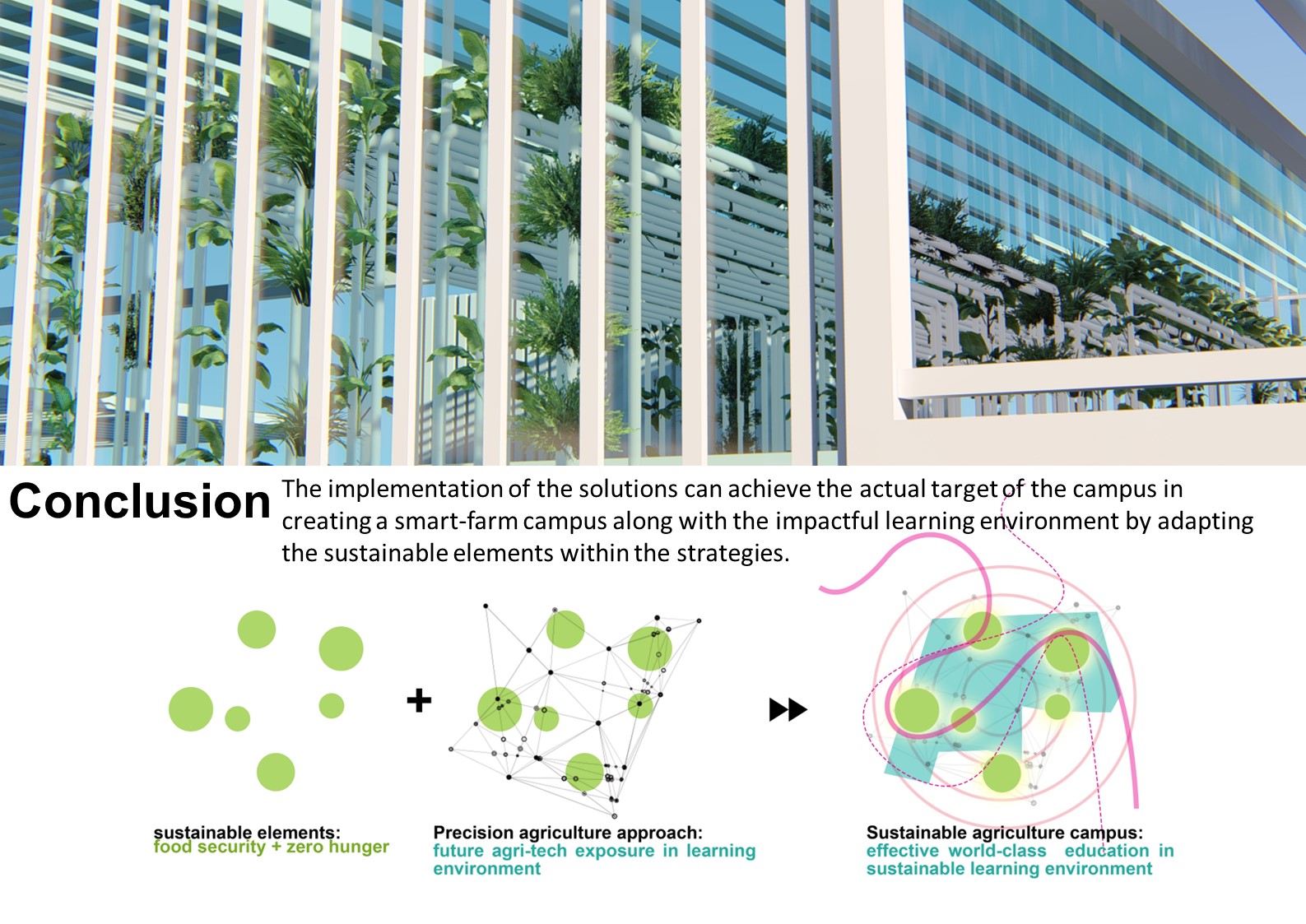 Conclusion The implementation of the solutions can achieve the actual target of the campus in creating a smart-farm campus along with the impactful learning environment by adapting the sustainable elements within the strategies.

+

sustainable elements:
food security + zero hunger

Precision agriculture approach:
future agri-tech exposure in learning environment

Sustainable agriculture campus:
effective world-class education in sustainable learning environment